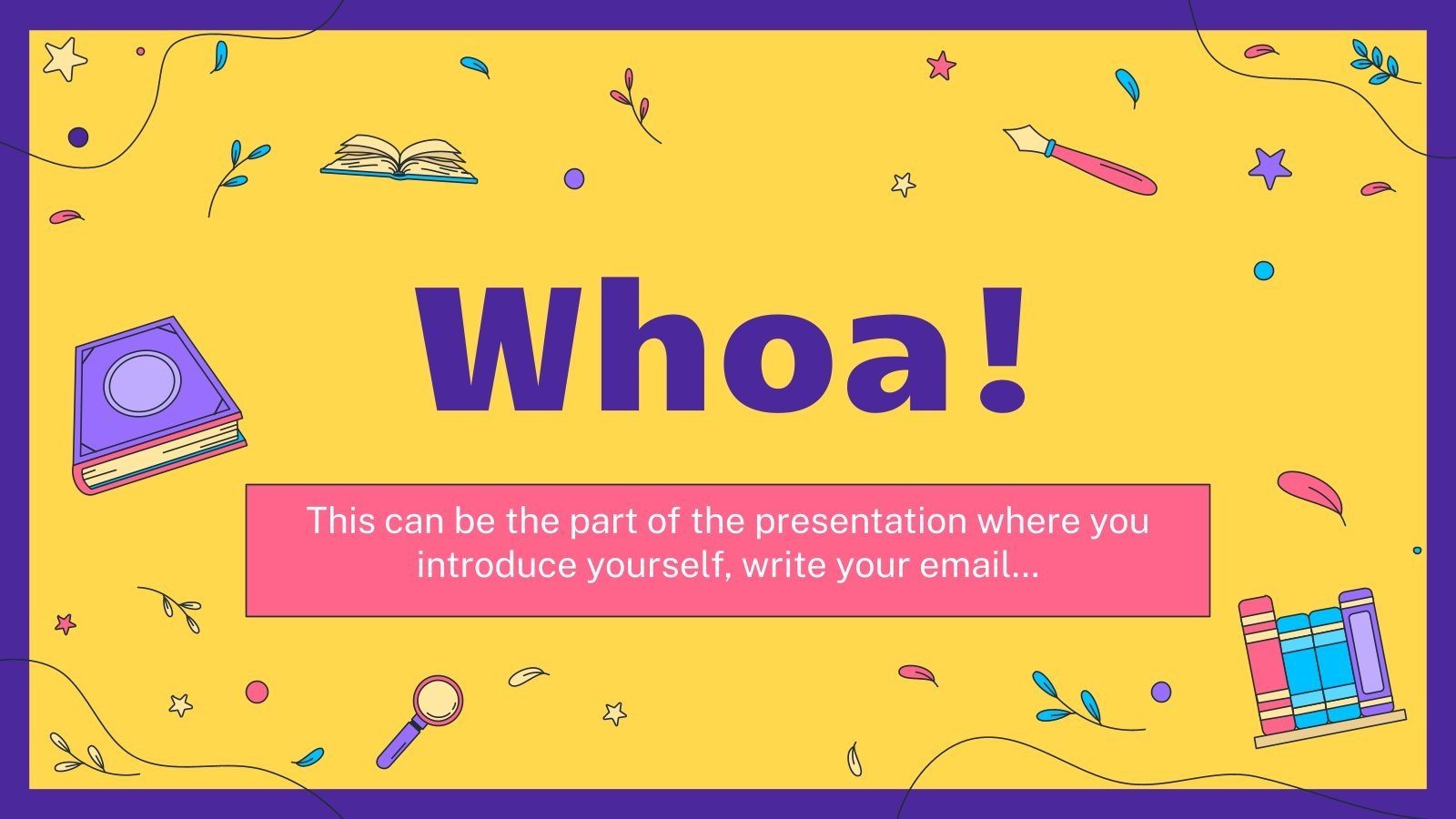 Whoa!

This can be the part of the presentation where you introduce yourself, write your email...